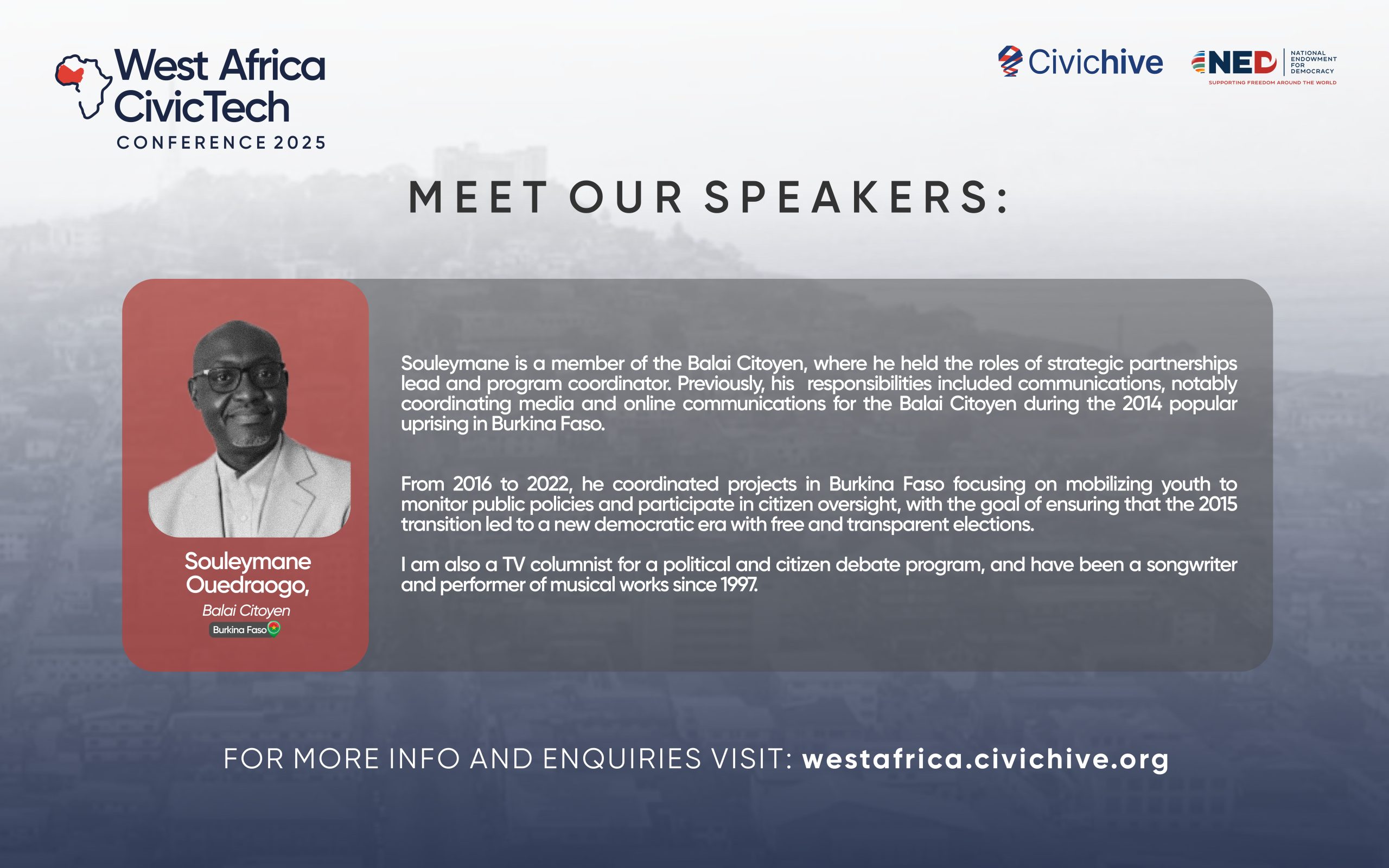 West Africa CivicTech CONFERENCE 2025

Civichive

NED NATIONAL ENDOWMENT FOR DEMOCRACY
SUPPORTING FREEDOM AROUND THE WORLD

MEET OUR SPEAKERS:

Souleymane Ouedraogo,
Balai Citoyen
Burkina Faso

Souleymane is a member of the Balai Citoyen, where he held the roles of strategic partnerships lead and program coordinator. Previously, his responsibilities included communications, notably coordinating media and online communications for the Balai Citoyen during the 2014 popular uprising in Burkina Faso.

From 2016 to 2022, he coordinated projects in Burkina Faso focusing on mobilizing youth to monitor public policies and participate in citizen oversight, with the goal of ensuring that the 2015 transition led to a new democratic era with free and transparent elections.

I am also a TV columnist for a political and citizen debate program, and have been a songwriter and performer of musical works since 1997.

FOR MORE INFO AND ENQUIRIES VISIT: westafrica.civichive.org